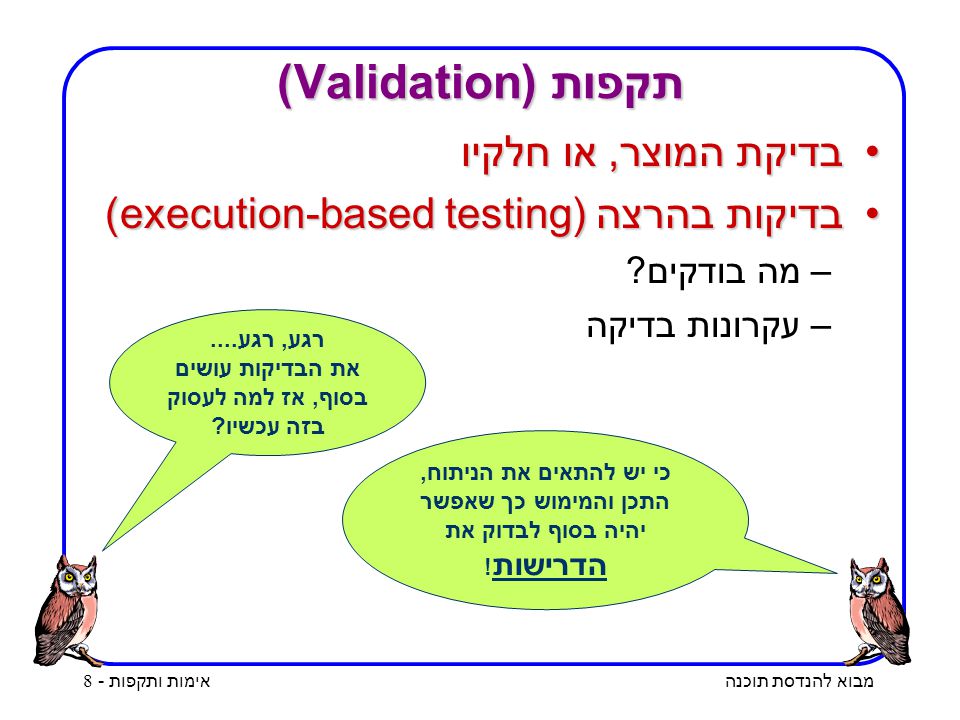 תקפות (Validation)

• בדיקת המוצר, או חלקיו
• בדיקות בהרצה (execution-based testing)
– מה בודקים?
– עקרונות בדיקה

רגע, רגע.... את הבדיקות עושים בסוף, אז למה לעסוק בזה עכשיו?

כי יש להתאים את הניתוח, התכן והמימוש כך שאפשר יהיה בסוף לבדוק את הדרישות!

מבוא להנדסת תוכנה

אימות ותקפות - 8